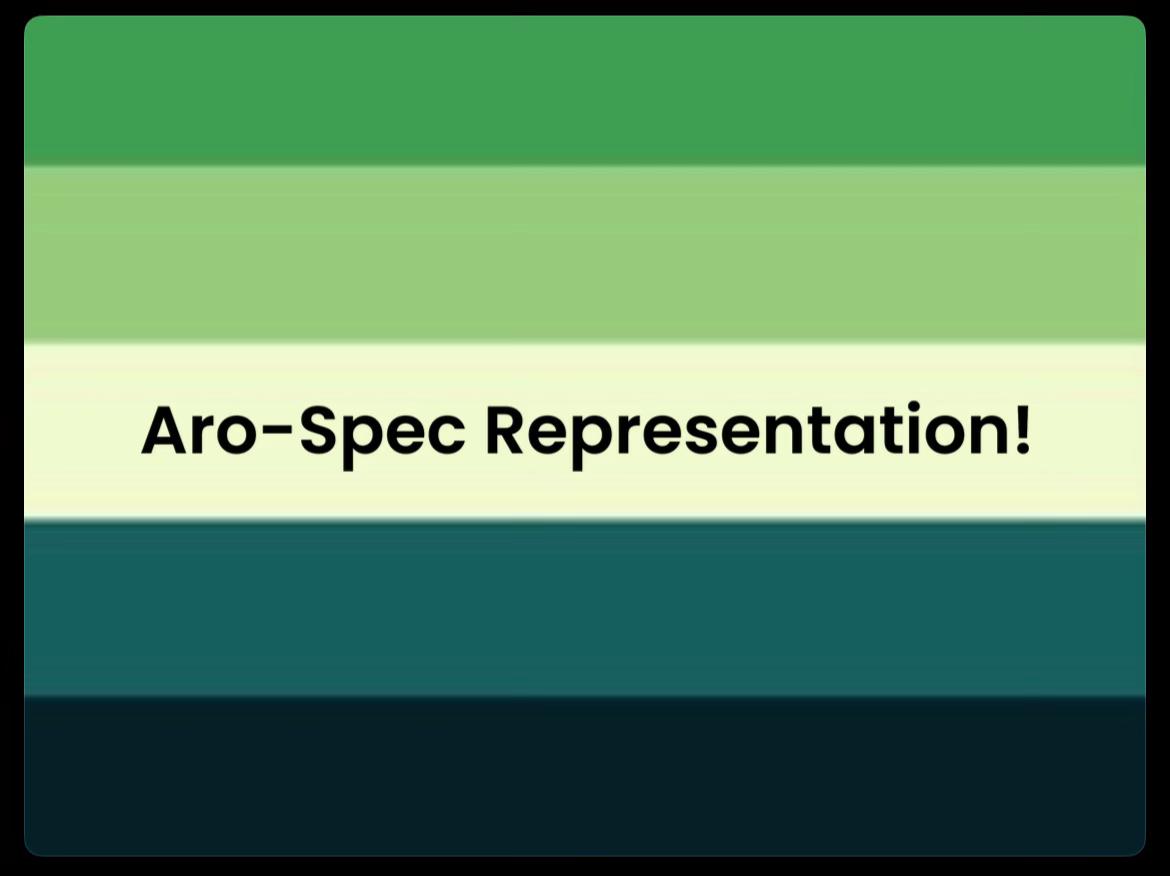 Aro-Spec Representation!